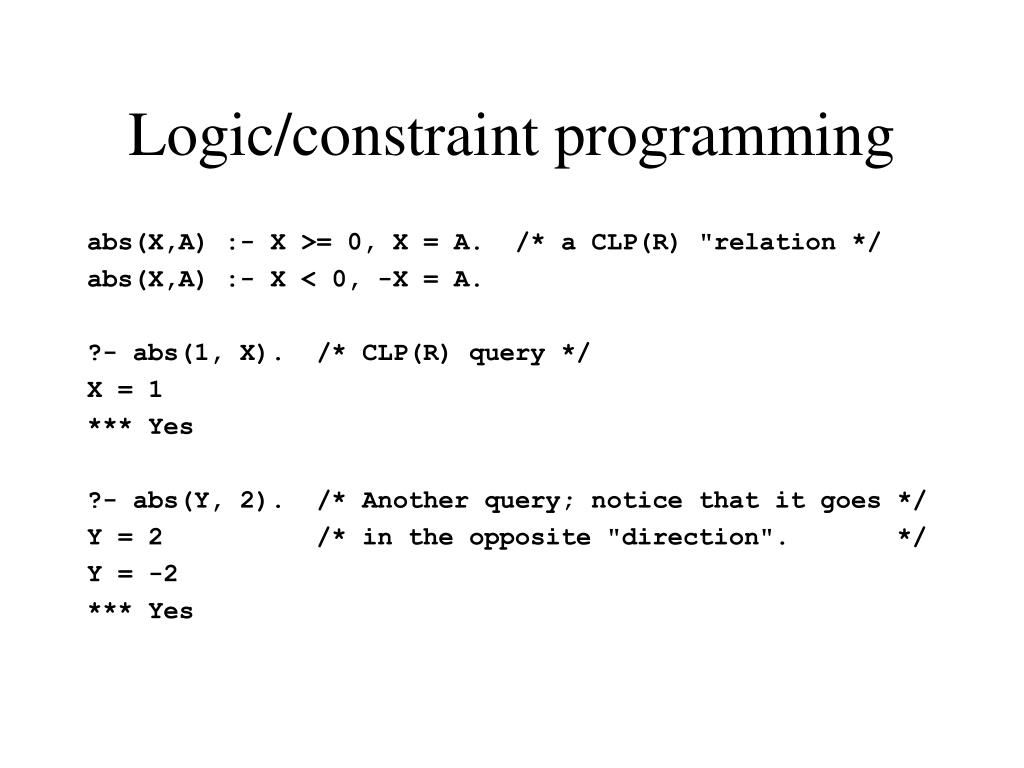 Logic/constraint programming

abs(X,A) :- X >= 0, X = A.  /* a CLP(R) "relation */
abs(X,A) :- X < 0, -X = A.

?- abs(1, X).  /* CLP(R) query */
X = 1
*** Yes

?- abs(Y, 2).  /* Another query; notice that it goes */
Y = 2          /* in the opposite "direction".       */
Y = -2
*** Yes